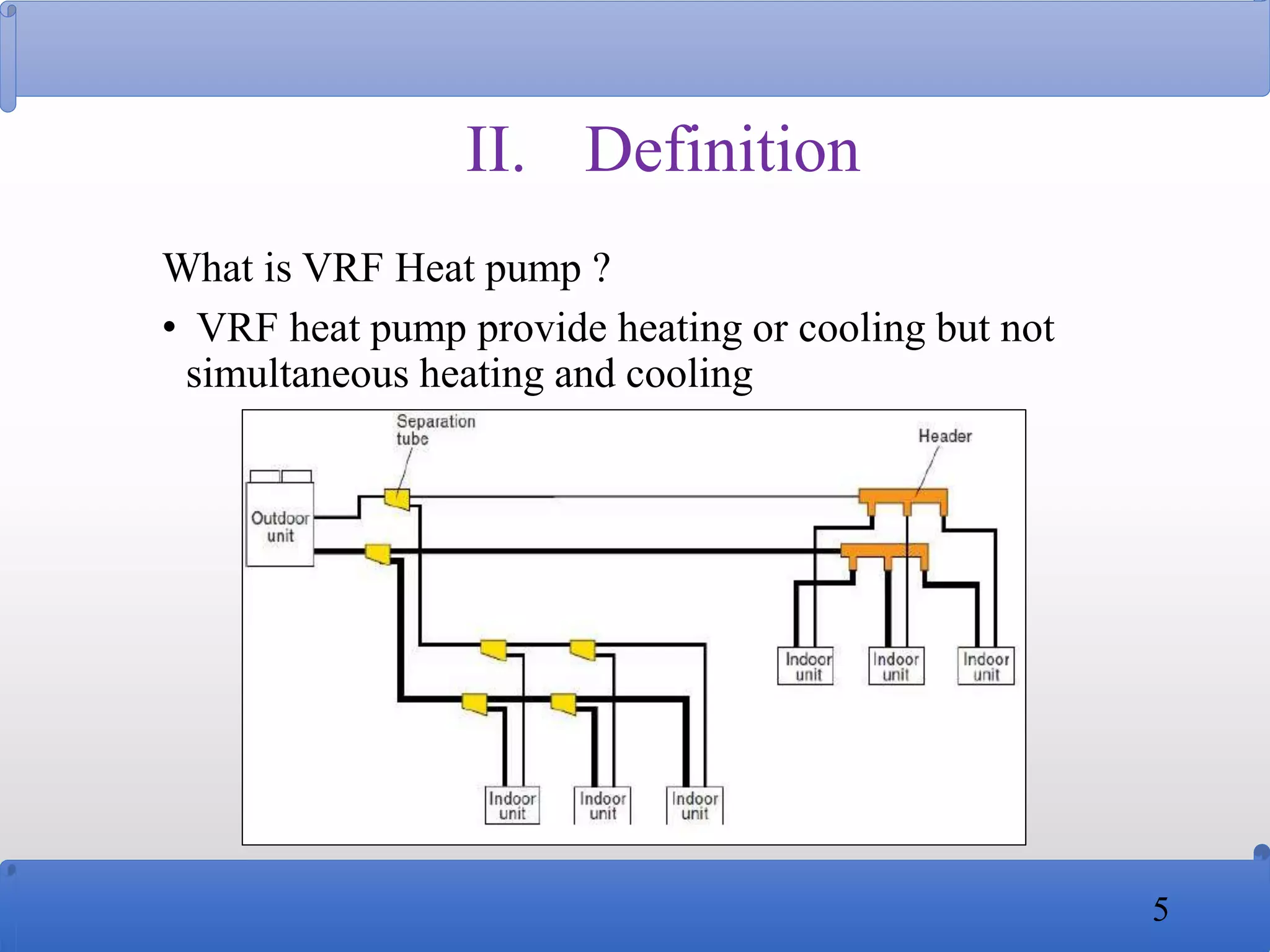 II. Definition

What is VRF Heat pump ?

• VRF heat pump provide heating or cooling but not simultaneous heating and cooling

Separation tube

Header

Outdoor unit

Indoor unit

Indoor unit

Indoor unit

Indoor unit

Indoor unit

Indoor unit

5